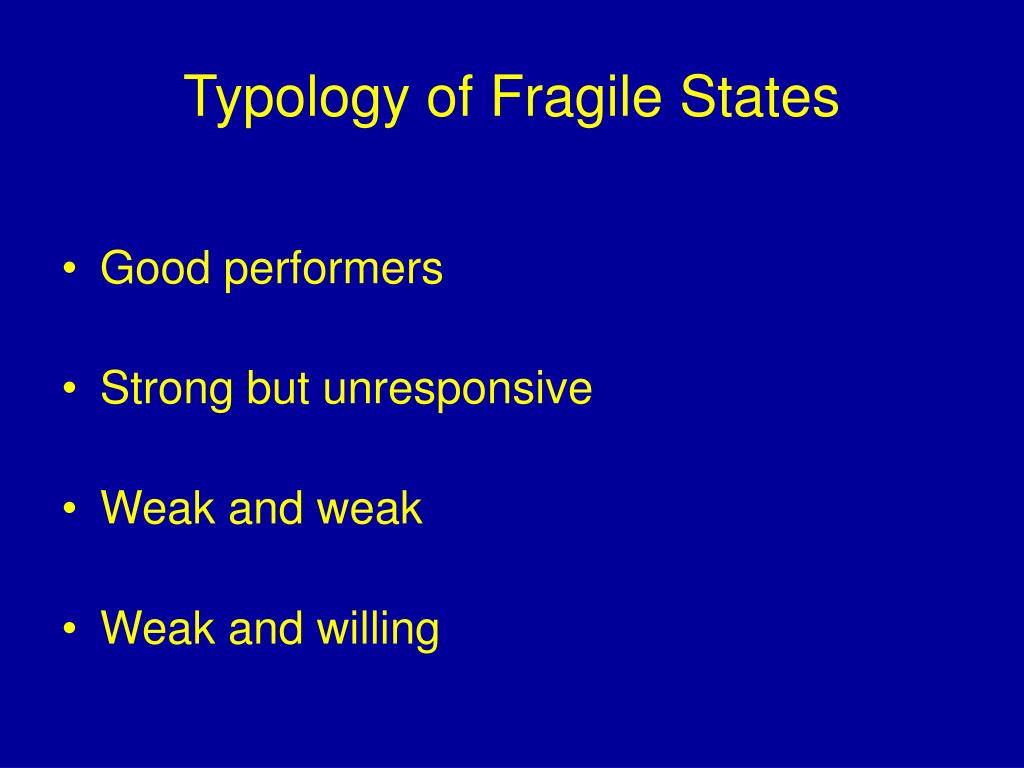 Typology of Fragile States

• Good performers

• Strong but unresponsive

• Weak and weak

• Weak and willing